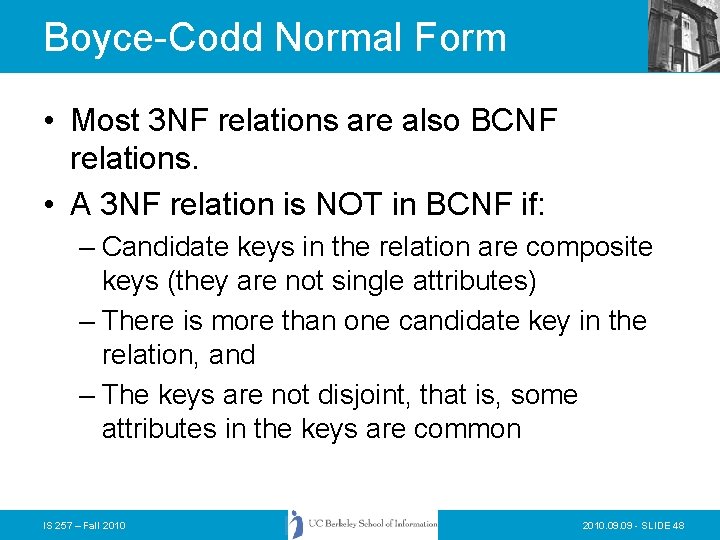 Boyce-Codd Normal Form

• Most 3NF relations are also BCNF relations.
• A 3NF relation is NOT in BCNF if:
– Candidate keys in the relation are composite keys (they are not single attributes)
– There is more than one candidate key in the relation, and
– The keys are not disjoint, that is, some attributes in the keys are common

IS 257 – Fall 2010

UC Berkeley School of Information

2010.09.09 - SLIDE 48